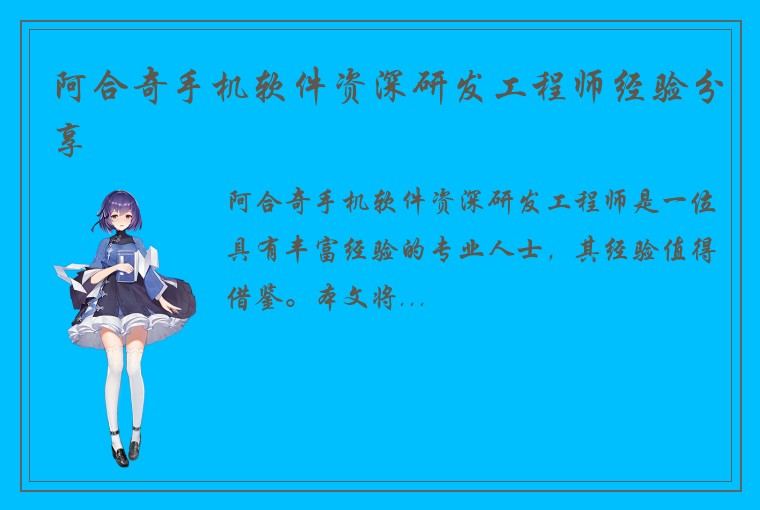 阿合奇手机软件资深研发工程师经验分享

阿合奇手机软件资深研发工程师是一位具有丰富经验的专业人士，其经验值得借鉴。本文将...